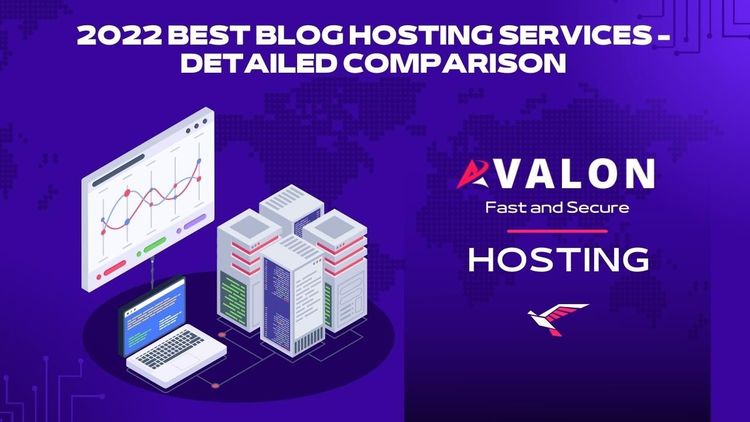 2022 BEST BLOG HOSTING SERVICES - DETAILED COMPARISON

AVALON
Fast and Secure
HOSTING